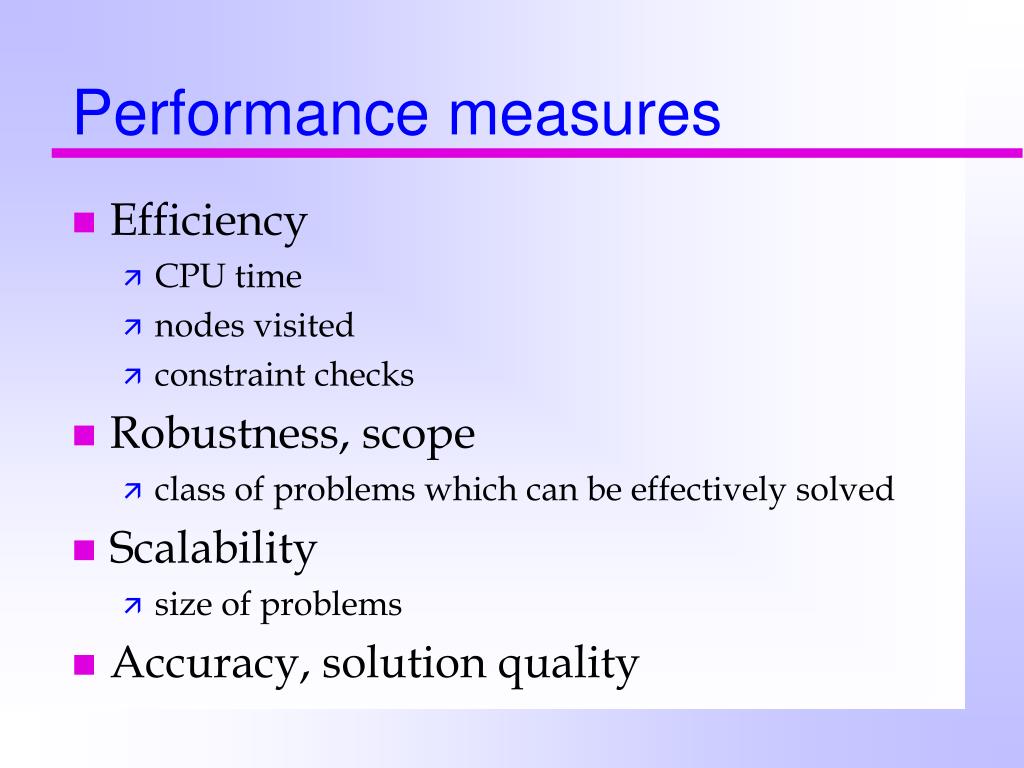 Performance measures

- Efficiency
  - CPU time
  - nodes visited
  - constraint checks
- Robustness, scope
  - class of problems which can be effectively solved
- Scalability
  - size of problems
- Accuracy, solution quality